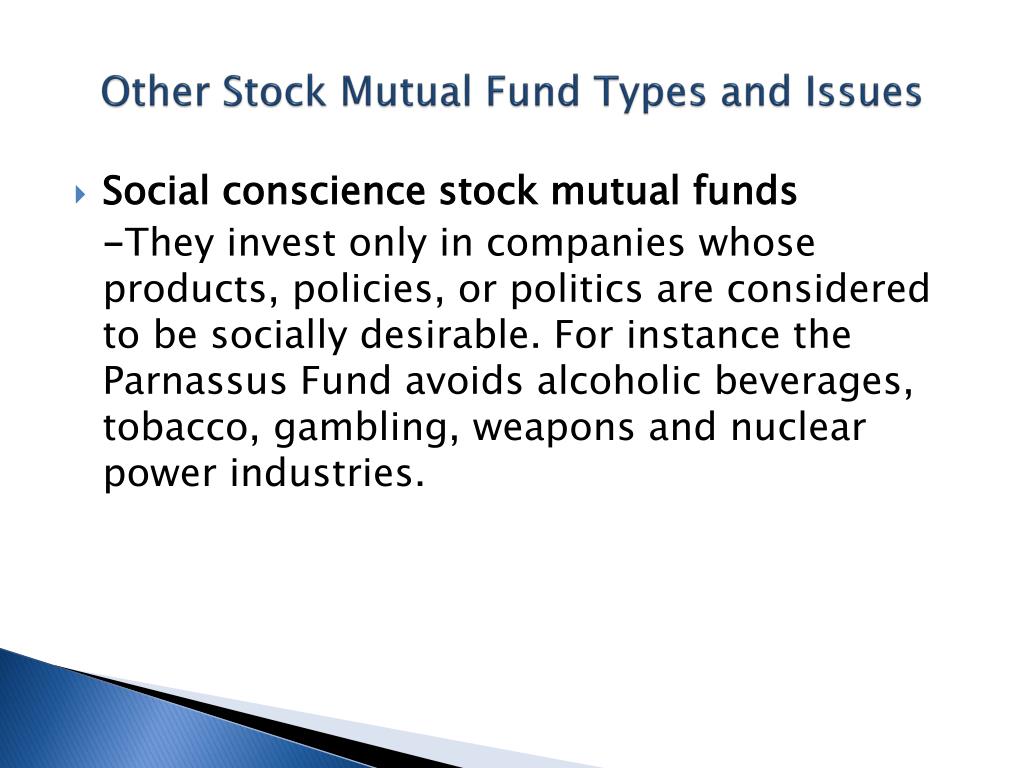 Other Stock Mutual Fund Types and Issues

Social conscience stock mutual funds

-They invest only in companies whose products, policies, or politics are considered to be socially desirable. For instance the Parnassus Fund avoids alcoholic beverages, tobacco, gambling, weapons and nuclear power industries.